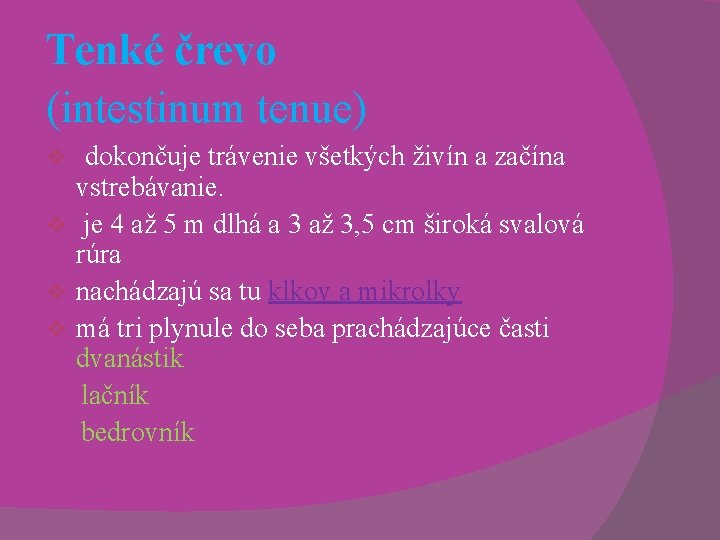 Tenké črevo
(intestinum tenue)

dokončuje trávenie všetkých živín a začína vstrebávanie.

je 4 až 5 m dlhá a 3 až 3,5 cm široká svalová rúra

nachádzajú sa tu klkov a mikrolky

má tri plynule do seba prachádzajúce časti dvanástik

lačník

bedrovník